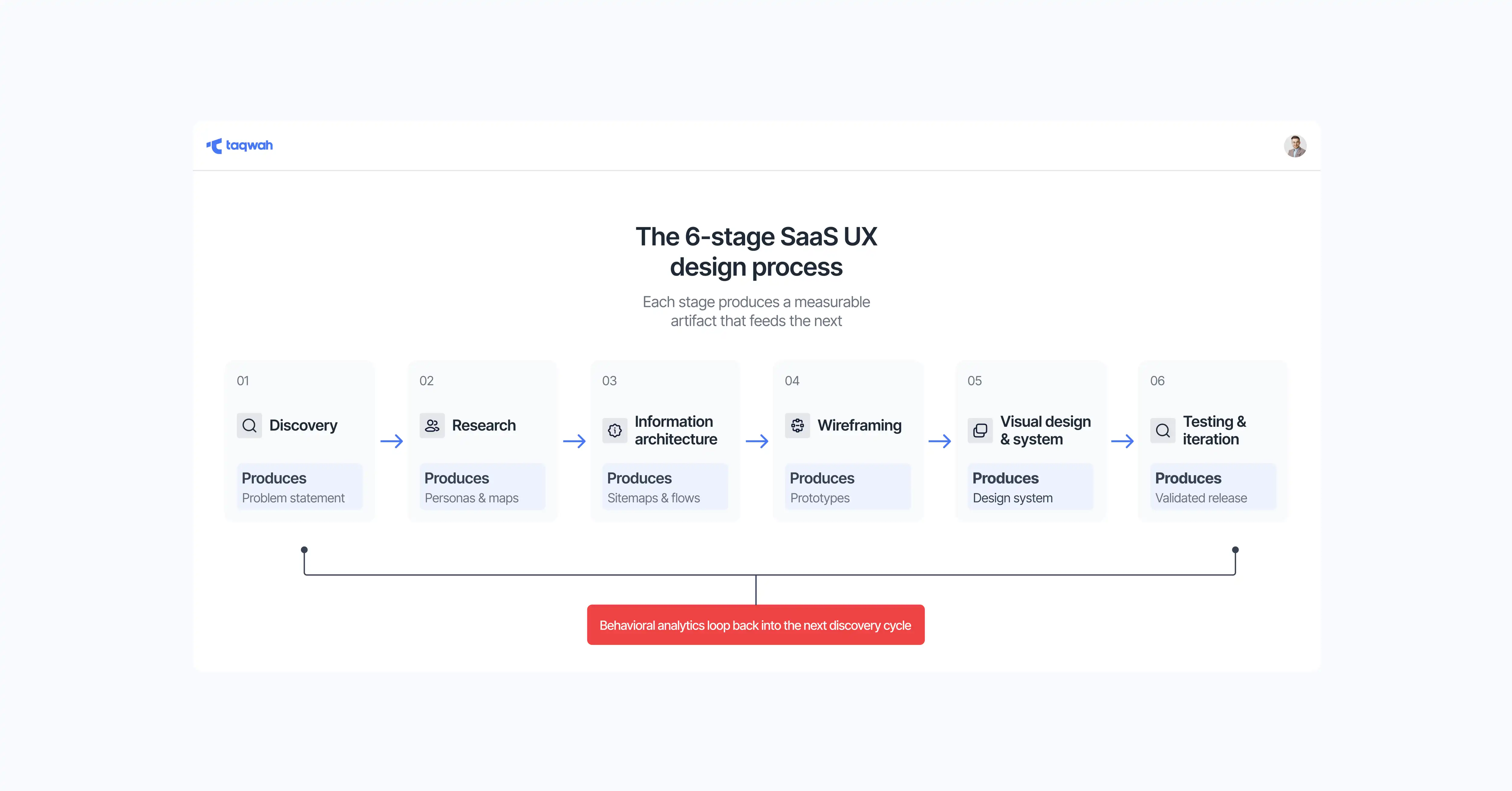 taqwah

The 6-stage SaaS UX design process

Each stage produces a measurable artifact that feeds the next

01
Discovery
Produces
Problem statement

02
Research
Produces
Personas & maps

03
Information architecture
Produces
Sitemaps & flows

04
Wireframing
Produces
Prototypes

05
Visual design & system
Produces
Design system

06
Testing & iteration
Produces
Validated release

Behavioral analytics loop back into the next discovery cycle